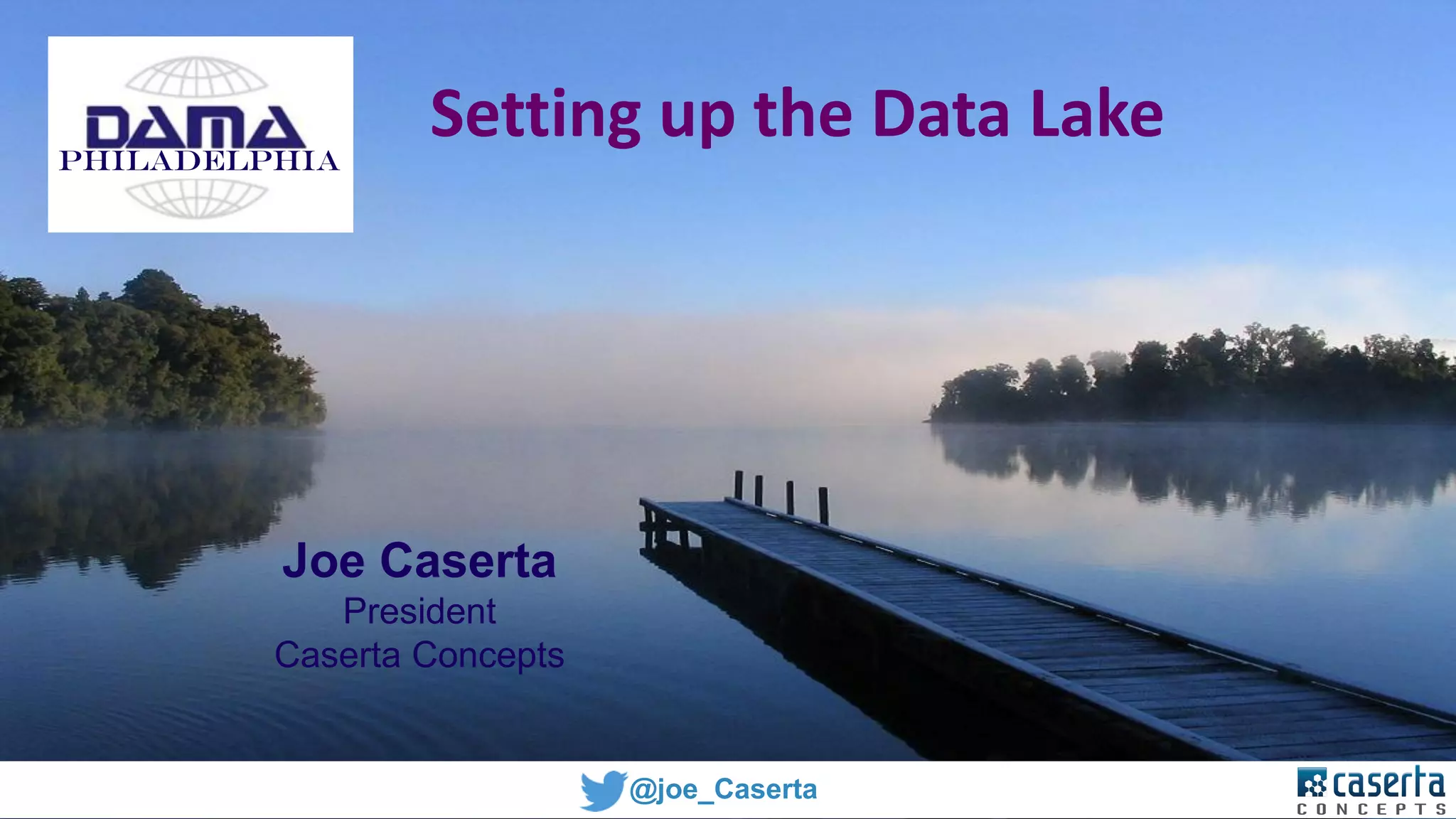 DAMA
PHILADELPHIA

Setting up the Data Lake

Joe Caserta
President
Caserta Concepts

@joe_Caserta

caserta
CONCEPTS